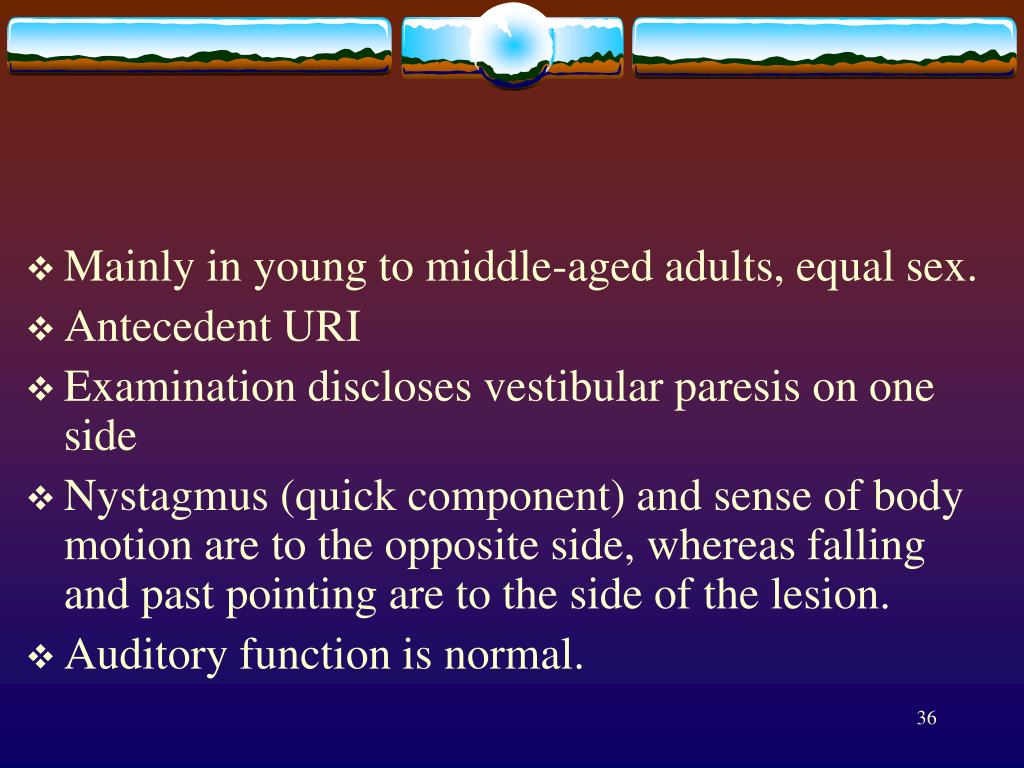 ❖ Mainly in young to middle-aged adults, equal sex.
❖ Antecedent URI
❖ Examination discloses vestibular paresis on one side
❖ Nystagmus (quick component) and sense of body motion are to the opposite side, whereas falling and past pointing are to the side of the lesion.
❖ Auditory function is normal.

36